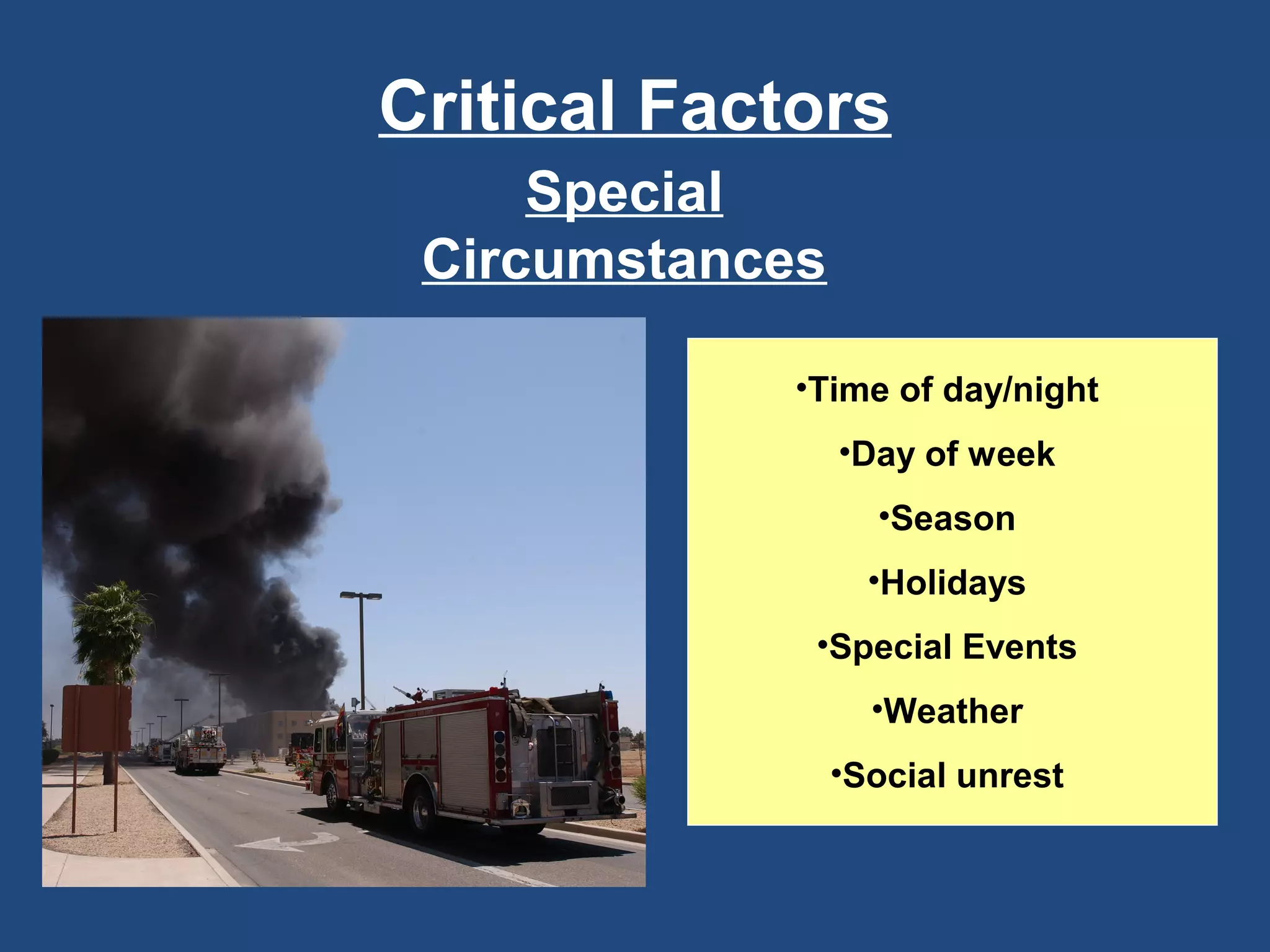 Critical Factors

Special Circumstances

•Time of day/night

•Day of week

•Season

•Holidays

•Special Events

•Weather

•Social unrest